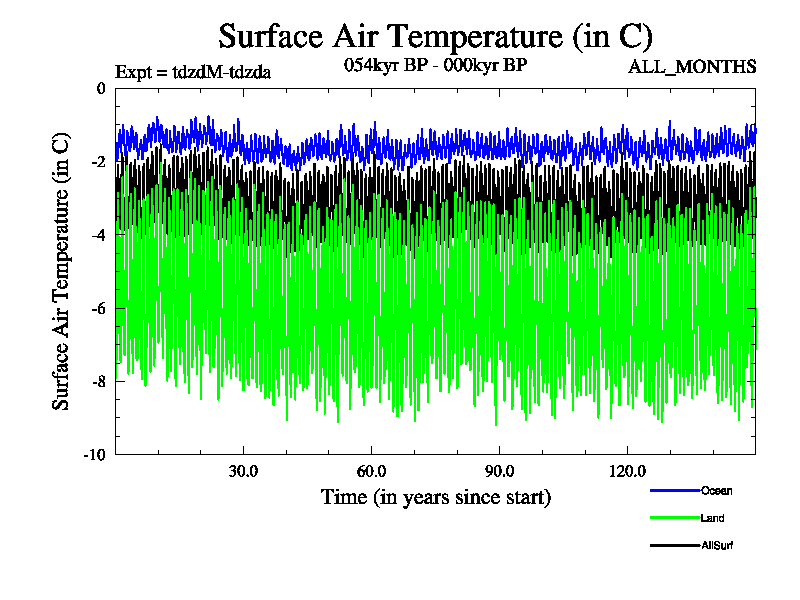 Surface Air Temperature (in C)

Expt = tdzdM-tdzda

054kyr BP - 000kyr BP

ALL_MONTHS

Surface Air Temperature (in C)

0

-2

-4

-6

-8

-10

30.0

60.0

90.0

120.0

Time (in years since start)

Ocean

Land

AllSurf